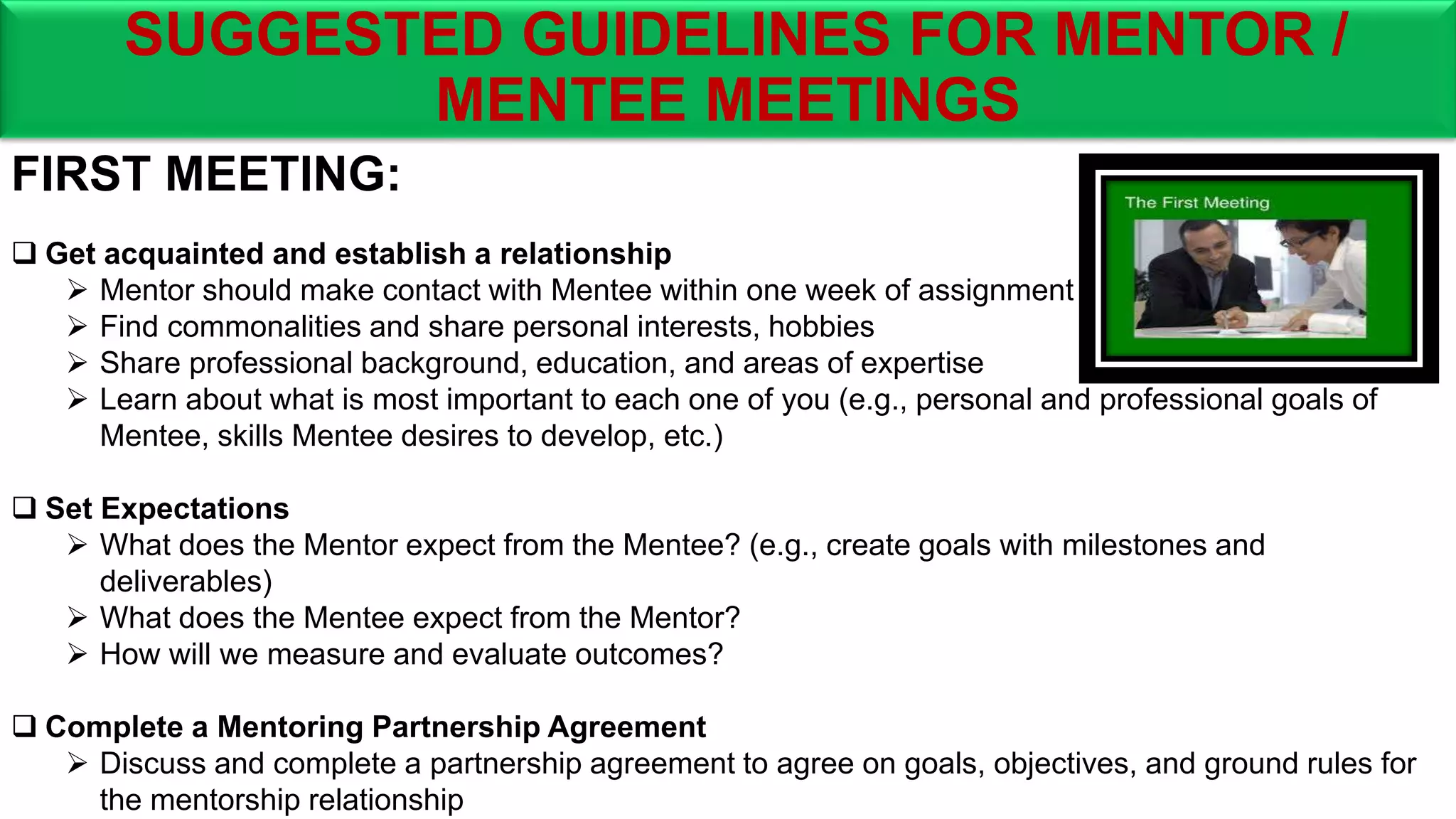 SUGGESTED GUIDELINES FOR MENTOR / MENTEE MEETINGS

FIRST MEETING:

The First Meeting

❑ Get acquainted and establish a relationship
➢ Mentor should make contact with Mentee within one week of assignment
➢ Find commonalities and share personal interests, hobbies
➢ Share professional background, education, and areas of expertise
➢ Learn about what is most important to each one of you (e.g., personal and professional goals of Mentee, skills Mentee desires to develop, etc.)

❑ Set Expectations
➢ What does the Mentor expect from the Mentee? (e.g., create goals with milestones and deliverables)
➢ What does the Mentee expect from the Mentor?
➢ How will we measure and evaluate outcomes?

❑ Complete a Mentoring Partnership Agreement
➢ Discuss and complete a partnership agreement to agree on goals, objectives, and ground rules for the mentorship relationship